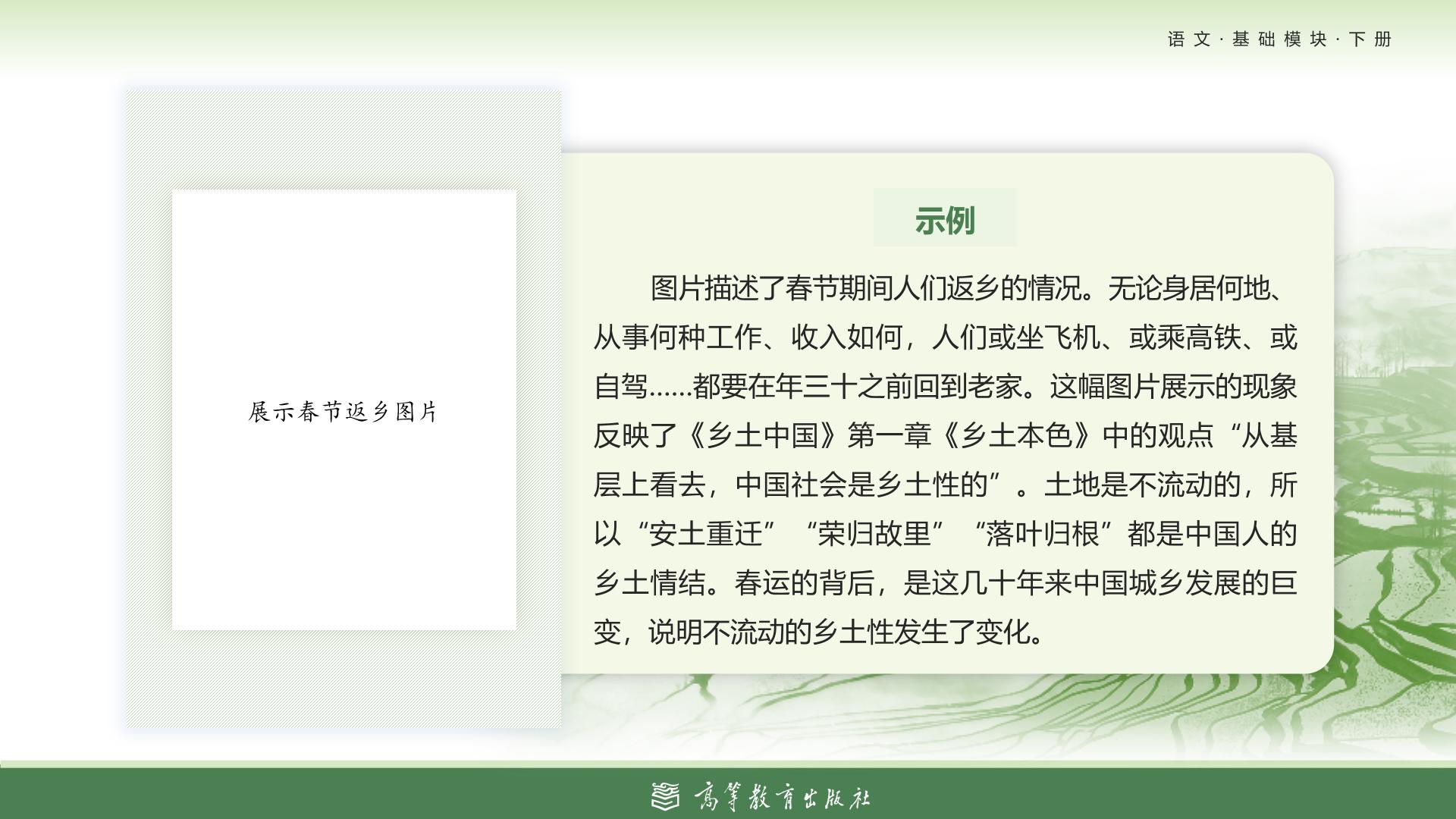 语文·基础模块·下册

展示春节返乡图片

示例

图片描述了春节期间人们返乡的情况。无论身居何地、从事何种工作、收入如何，人们或坐飞机、或乘高铁、或自驾……都要在年三十之前回到老家。这幅图片展示的现象反映了《乡土中国》第一章《乡土本色》中的观点“从基层上看去，中国社会是乡土性的”。土地是不流动的，所以“安土重迁”“荣归故里”“落叶归根”都是中国人的乡土情结。春运的背后，是这几十年来中国城乡发展的巨变，说明不流动的乡土性发生了变化。

高等教育出版社